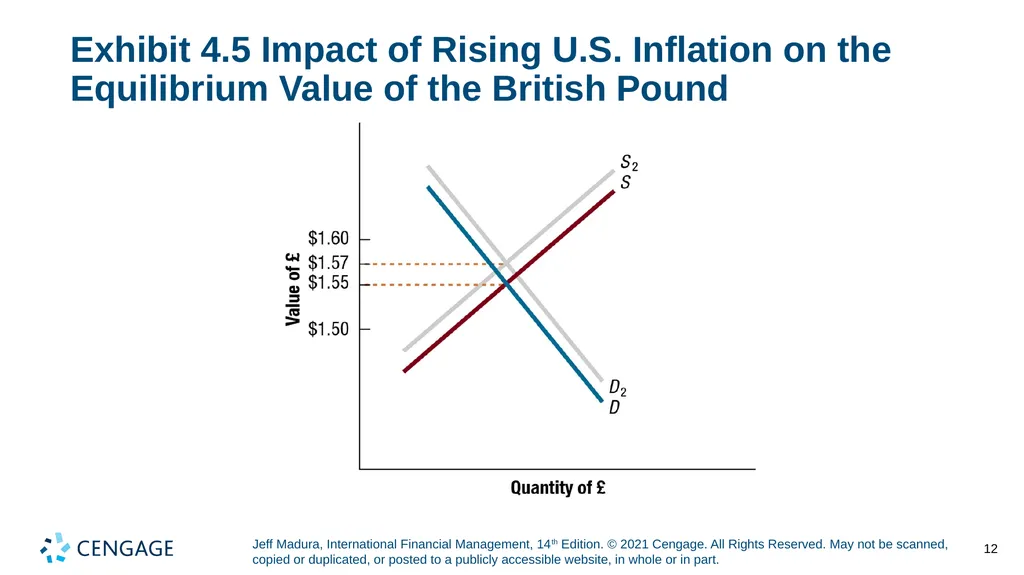 Exhibit 4.5 Impact of Rising U.S. Inflation on the Equilibrium Value of the British Pound

Value of £

$1.60
$1.57
$1.55
$1.50

$S_2$
S

$D_2$
D

Quantity of £

CENGAGE

Jeff Madura, International Financial Management, 14th Edition. © 2021 Cengage. All Rights Reserved. May not be scanned, copied or duplicated, or posted to a publicly accessible website, in whole or in part.

12